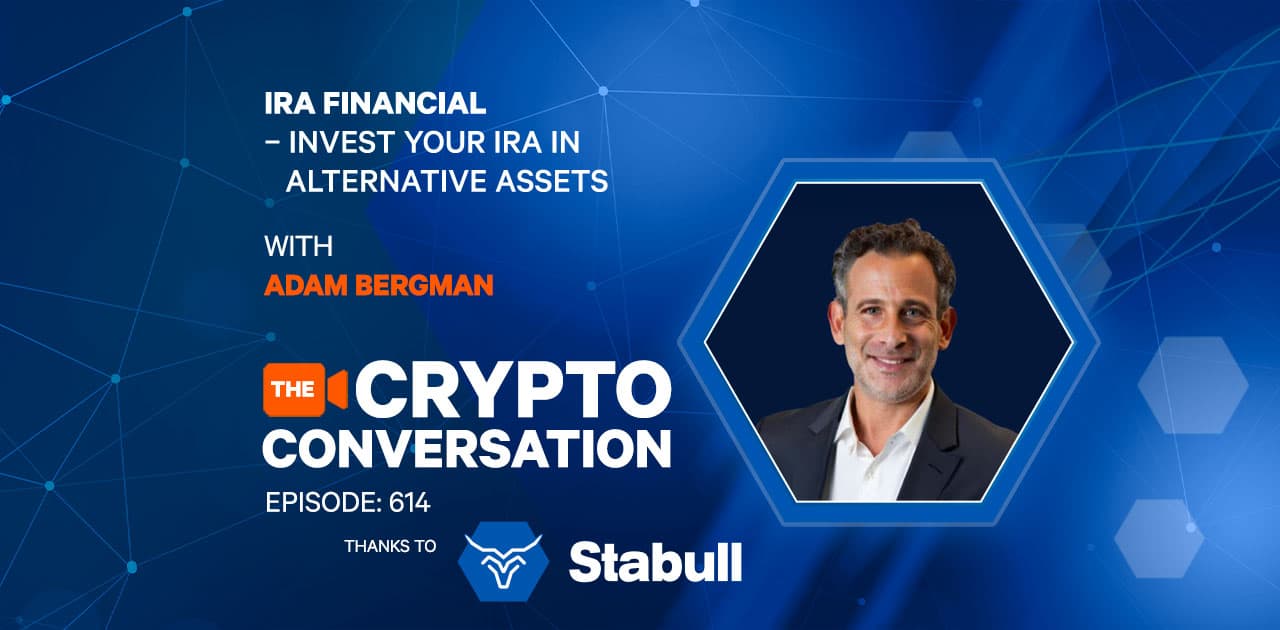 IRA FINANCIAL
– INVEST YOUR IRA IN ALTERNATIVE ASSETS

WITH
ADAM BERGMAN

THE CRYPTO CONVERSATION

EPISODE: 614

THANKS TO Stabull